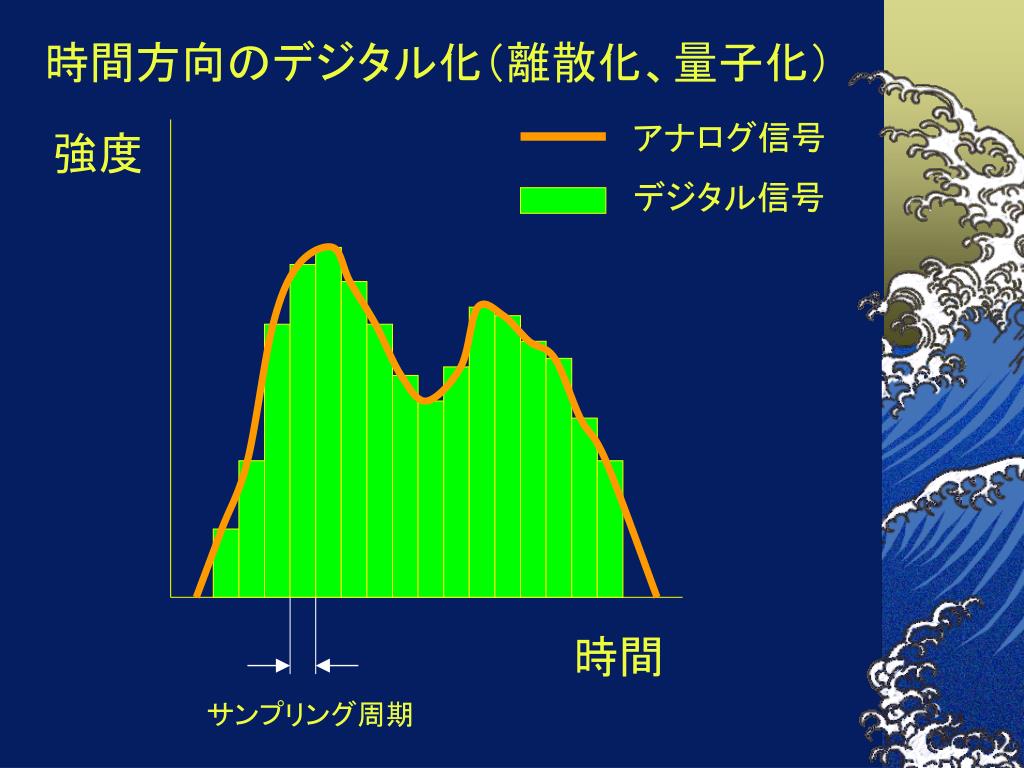 時間方向のデジタル化（離散化、量子化）

強度

アナログ信号

デジタル信号

時間

サンプリング周期